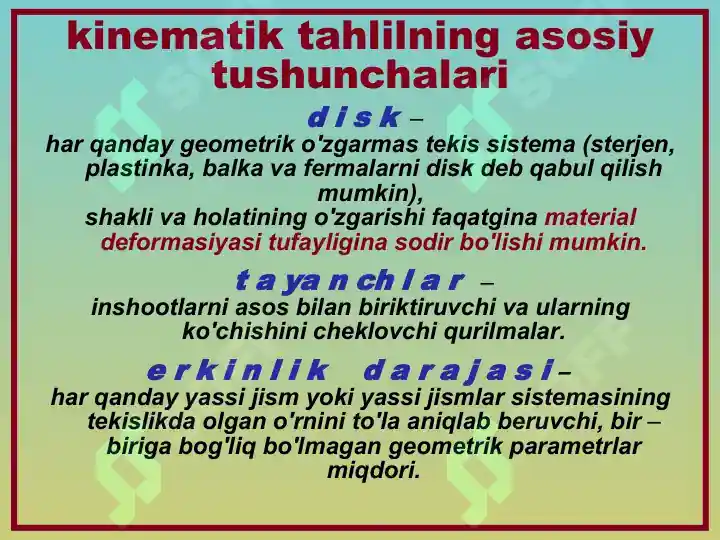 kinematik tahlilning asosiy tushunchalari

d i s k –
har qanday geometrik o'zgarmas tekis sistema (sterjen, plastinka, balka va fermalarni disk deb qabul qilish mumkin),
shakli va holatining o'zgarishi faqatgina material deformasiyasi tufayligina sodir bo'lishi mumkin.

t a ya n ch l a r –
inshootlarni asos bilan biriktiruvchi va ularning ko'chishini cheklovchi qurilmalar.

e r k i n l i k d a r a j a s i –
har qanday yassi jism yoki yassi jismlar sistemasining tekislikda olgan o'rnini to'la aniqlab beruvchi, bir – biriga bog'liq bo'lmagan geometrik parametrlar miqdori.